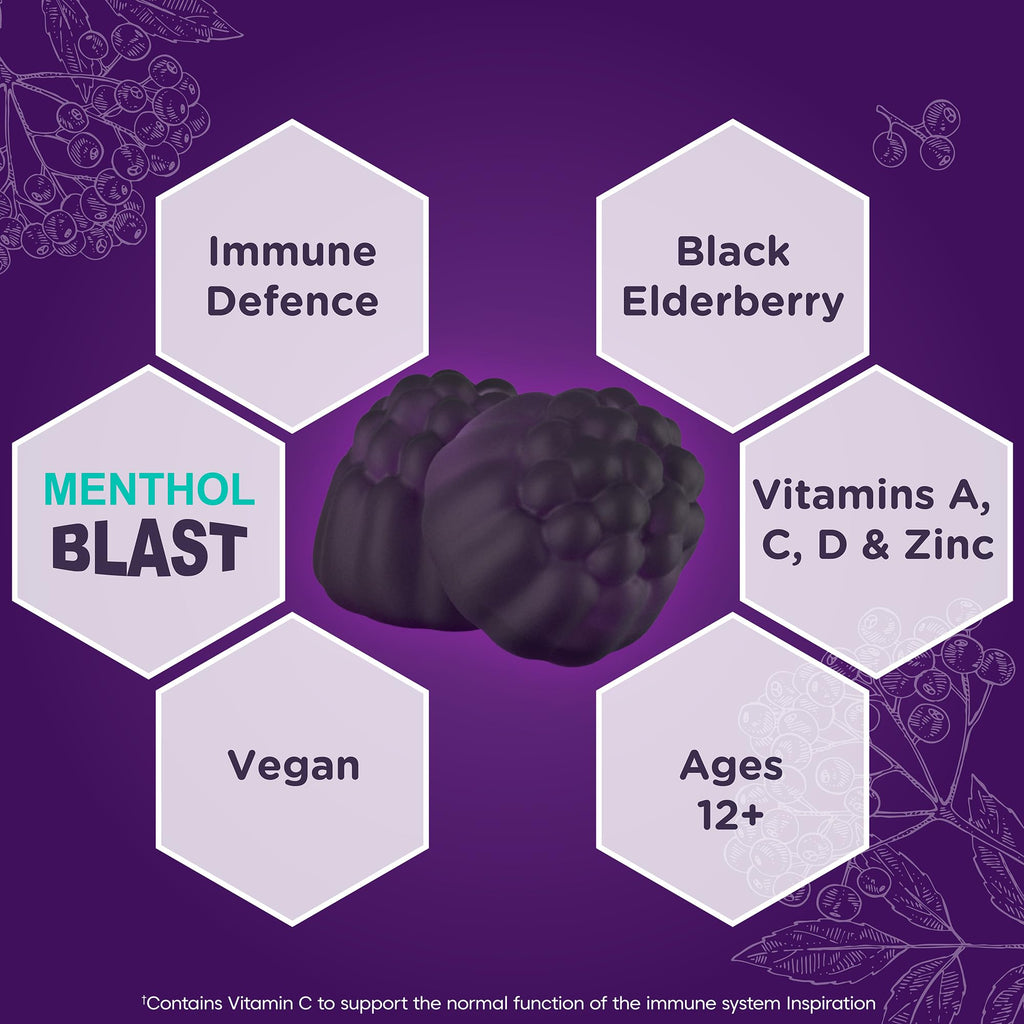 Immune Defence

Black Elderberry

MENTHOL BLAST

Vitamins A, C, D & Zinc

Vegan

Ages 12+

†Contains Vitamin C to support the normal function of the immune system Inspiration